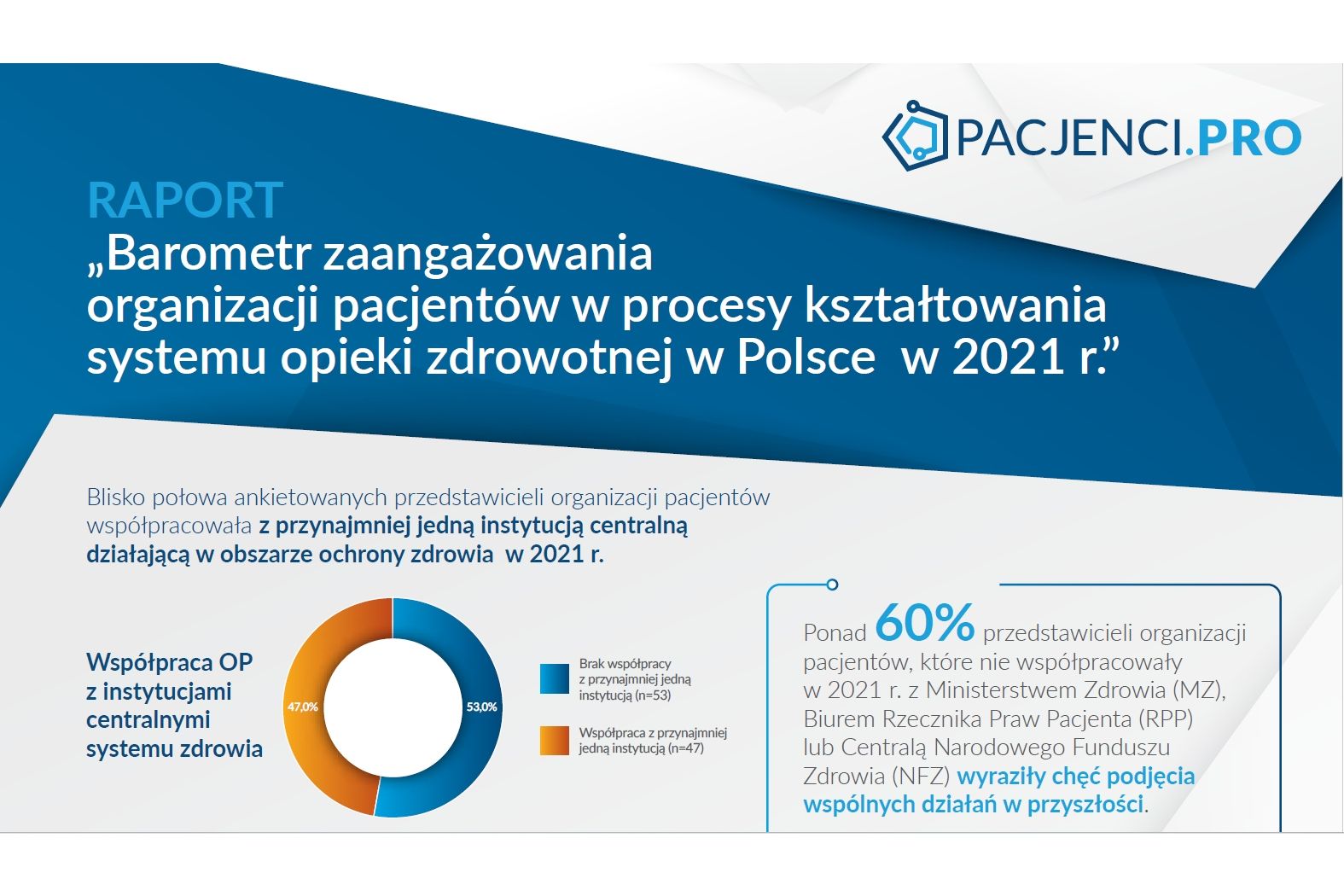 PACJENCI.PRO

RAPORT
„Barometr zaangażowania organizacji pacjentów w procesy kształtowania systemu opieki zdrowotnej w Polsce w 2021 r.”

Blisko połowa ankietowanych przedstawicieli organizacji pacjentów współpracowała z przynajmniej jedną instytucją centralną działającą w obszarze ochrony zdrowia w 2021 r.

Współpraca OP z instytucjami centralnymi systemu zdrowia

47,0%

53,0%

Brak współpracy z przynajmniej jedną instytucją (n=53)

Współpraca z przynajmniej jedną instytucją (n=47)

Ponad 60% przedstawicieli organizacji pacjentów, które nie współpracowały w 2021 r. z Ministerstwem Zdrowia (MZ), Biurem Rzecznika Praw Pacjenta (RPP) lub Centralą Narodowego Funduszu Zdrowia (NFZ) wyraziły chęć podjęcia wspólnych działań w przyszłości.